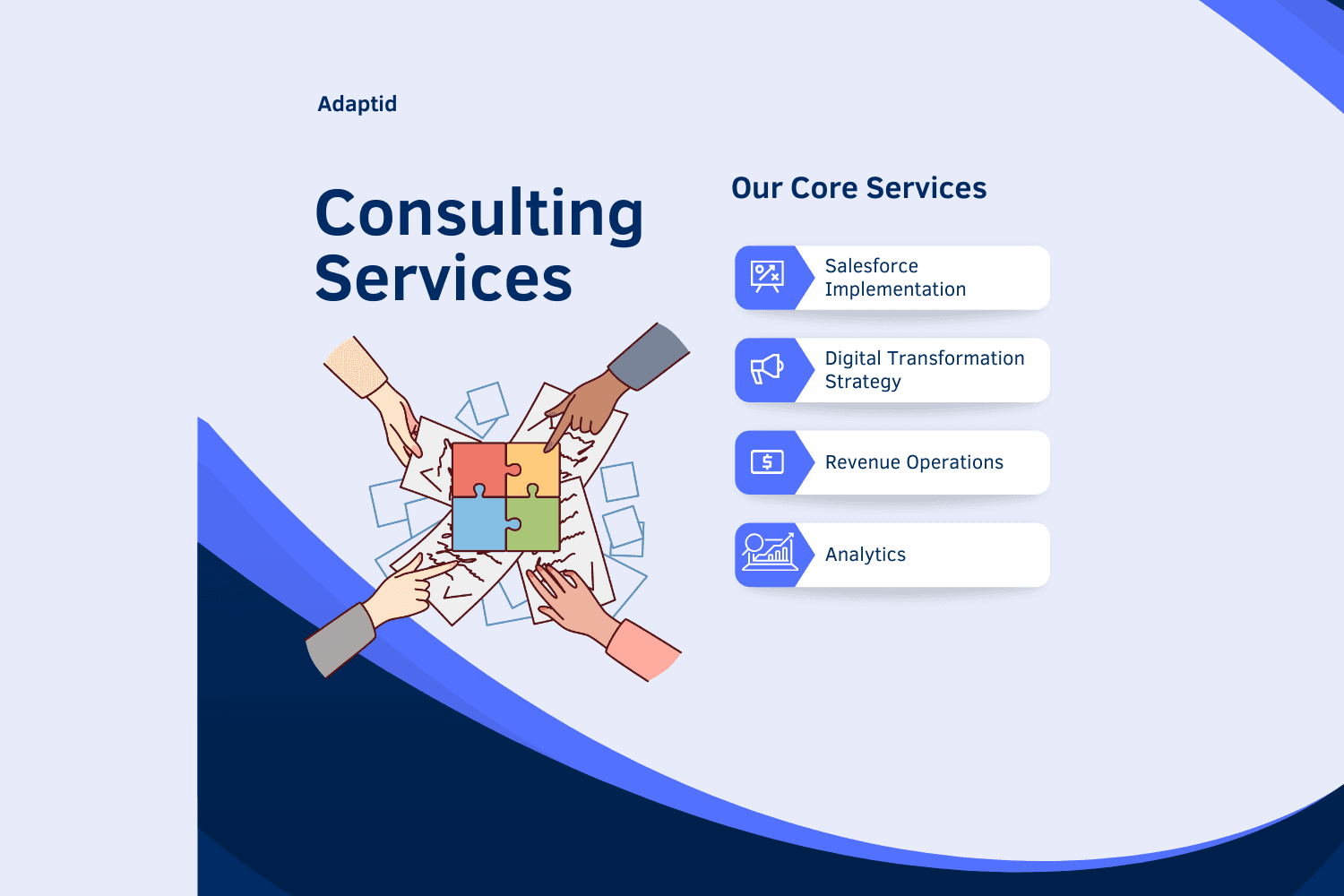 Adaptid

Consulting Services

Our Core Services

Salesforce Implementation

Digital Transformation Strategy

Revenue Operations

Analytics